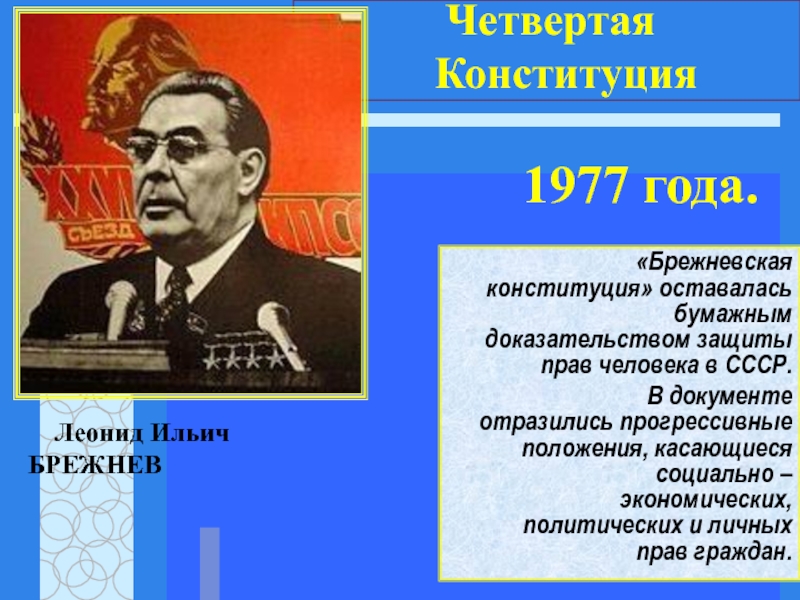 Четвертая Конституция

1977 года.

XXV СЪЕЗД КПСС

«Брежневская конституция» оставалась бумажным доказательством защиты прав человека в СССР.

В документе отразились прогрессивные положения, касающиеся социально – экономических, политических и личных прав граждан.

Леонид Ильич БРЕЖНЕВ